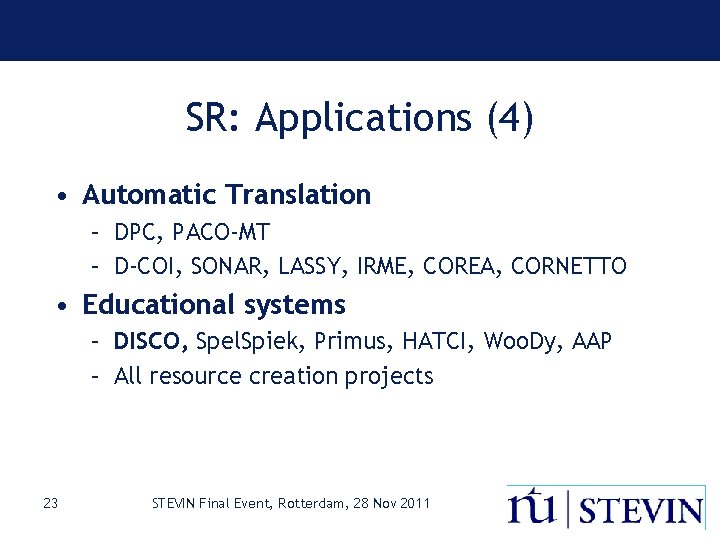 SR: Applications (4)

• Automatic Translation
– DPC, PACO-MT
– D-COI, SONAR, LASSY, IRME, COREA, CORNETTO

• Educational systems
– DISCO, SpelSpiek, Primus, HATCI, WooDy, AAP
– All resource creation projects

23

STEVIN Final Event, Rotterdam, 28 Nov 2011

ntu | STEVIN